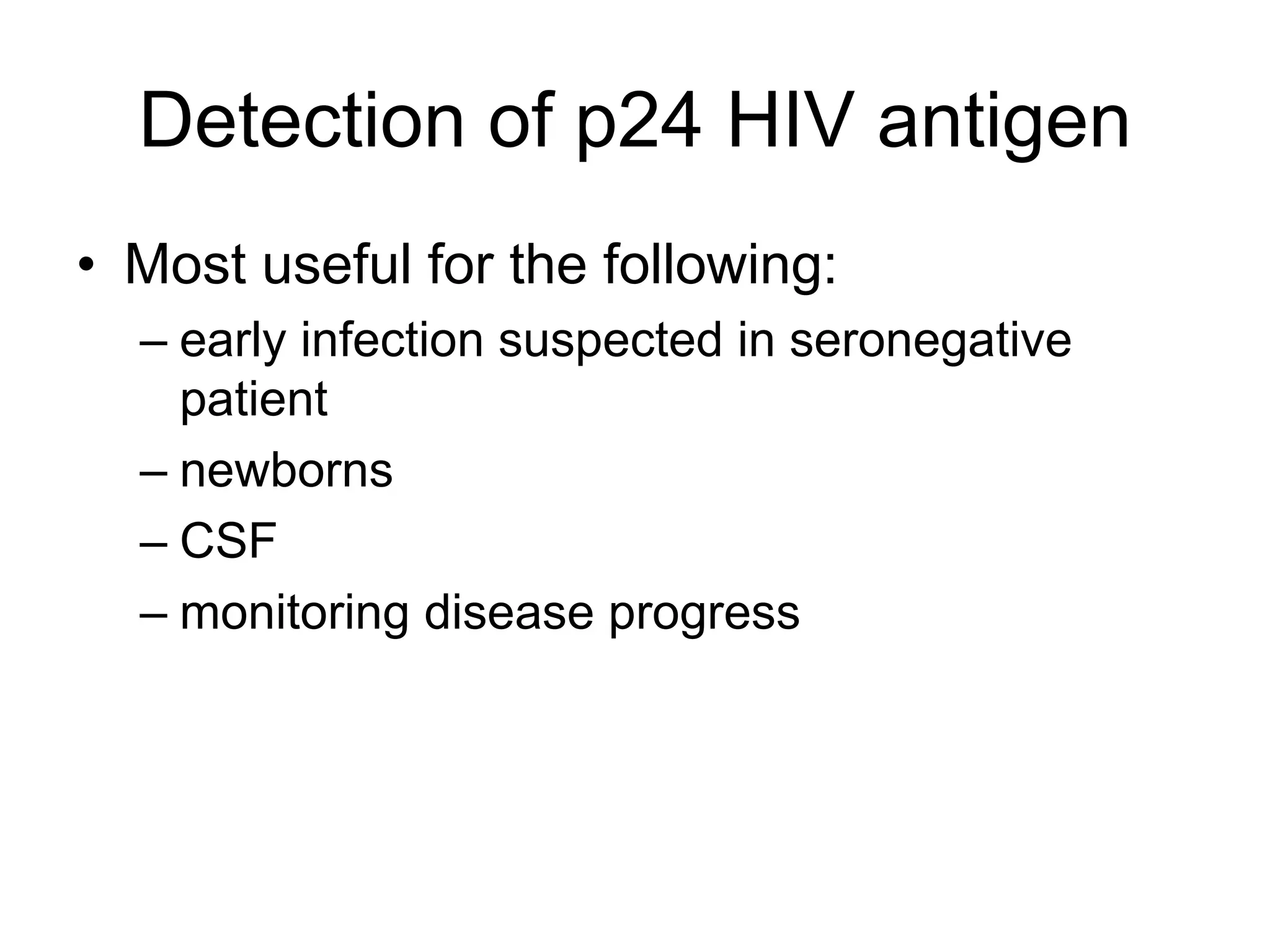 Detection of p24 HIV antigen

• Most useful for the following:
  – early infection suspected in seronegative patient
  – newborns
  – CSF
  – monitoring disease progress